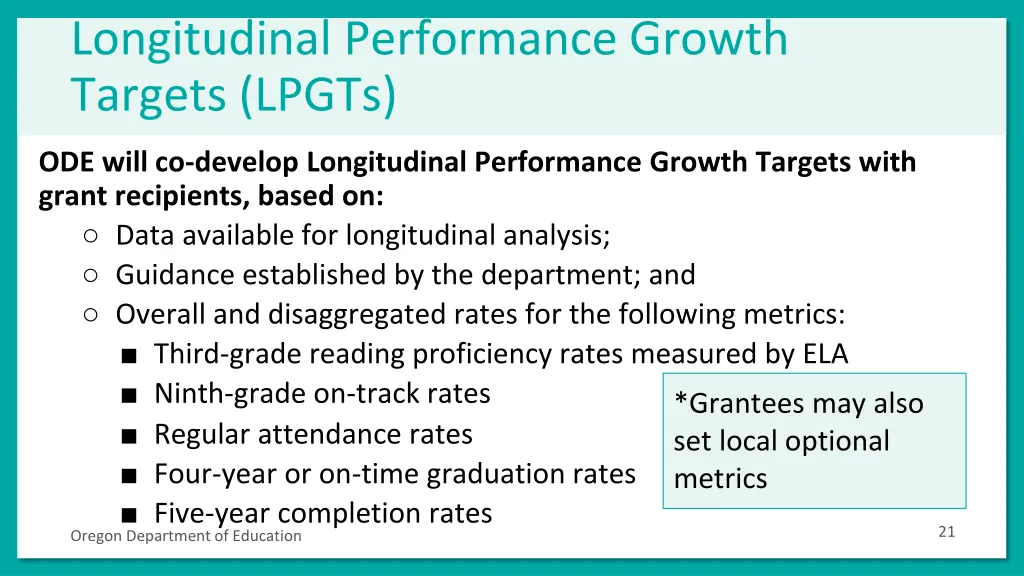 Longitudinal Performance Growth Targets (LPGTs)

ODE will co-develop Longitudinal Performance Growth Targets with grant recipients, based on:

○ Data available for longitudinal analysis;
○ Guidance established by the department; and
○ Overall and disaggregated rates for the following metrics:
■ Third-grade reading proficiency rates measured by ELA
■ Ninth-grade on-track rates
■ Regular attendance rates
■ Four-year or on-time graduation rates
■ Five-year completion rates

*Grantees may also set local optional metrics

Oregon Department of Education

21